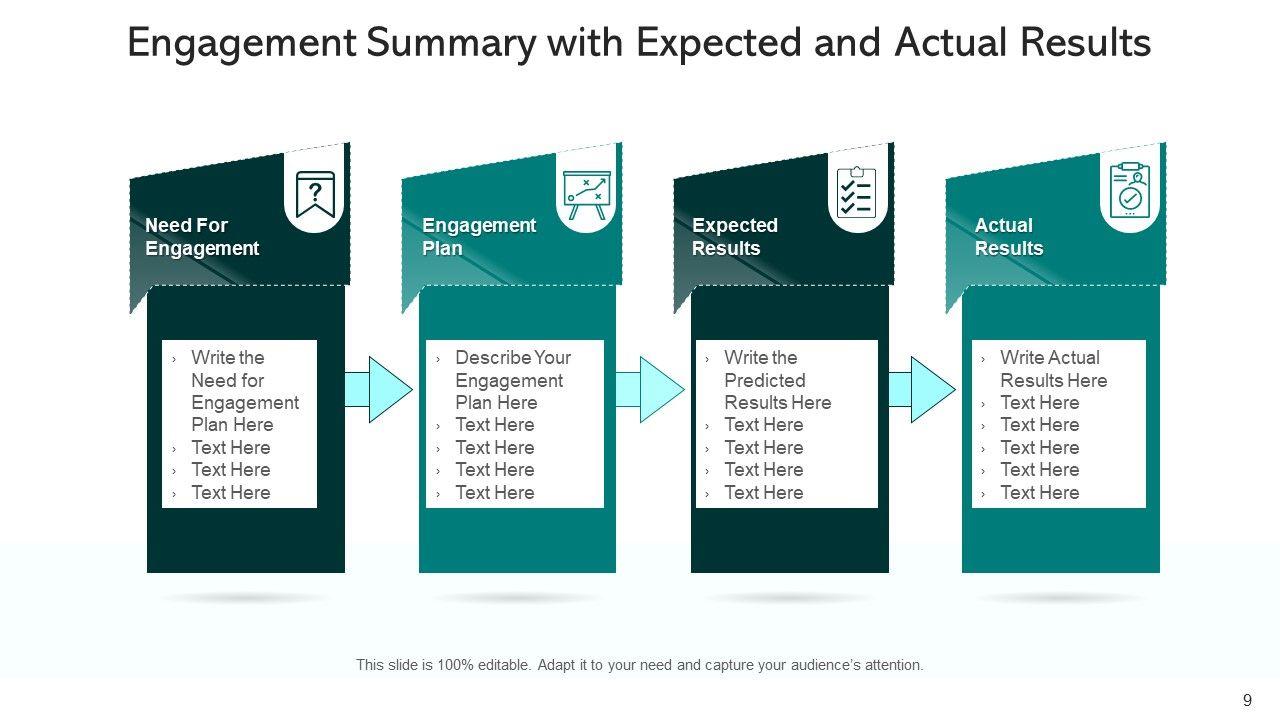 Engagement Summary with Expected and Actual Results

Need For Engagement

› Write the Need for Engagement Plan Here
› Text Here
› Text Here
› Text Here

Engagement Plan

› Describe Your Engagement Plan Here
› Text Here
› Text Here
› Text Here
› Text Here

Expected Results

› Write the Predicted Results Here
› Text Here
› Text Here
› Text Here
› Text Here

Actual Results

› Write Actual Results Here
› Text Here
› Text Here
› Text Here
› Text Here
› Text Here

This slide is 100% editable. Adapt it to your need and capture your audience's attention.

9